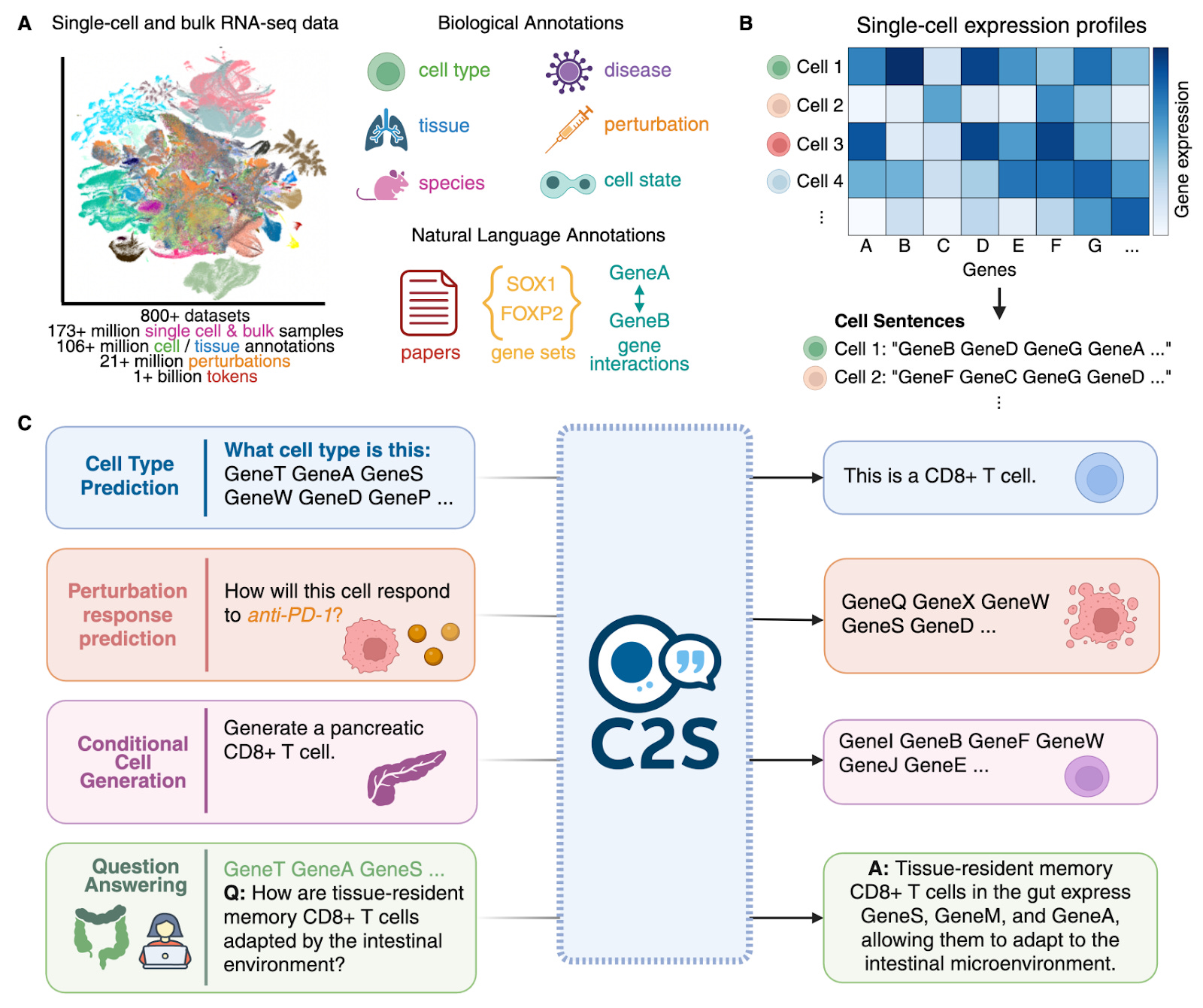 A Single-cell and bulk RNA-seq data

800+ datasets
173+ million single cell & bulk samples
106+ million cell / tissue annotations
21+ million perturbations
1+ billion tokens

Biological Annotations

cell type
disease
tissue
perturbation
species
cell state

Natural Language Annotations

papers
SOX1
FOXP2
gene sets
GeneA
GeneB
gene interactions

B Single-cell expression profiles

Cell 1
Cell 2
Cell 3
Cell 4
⋮

A B C D E F G ...
Genes
Gene expression

Cell Sentences
Cell 1: "GeneB GeneD GeneG GeneA ..."
Cell 2: "GeneF GeneC GeneG GeneD ..."
⋮

C

Cell Type Prediction
What cell type is this: GeneT GeneA GeneS GeneW GeneD GeneP ...

Perturbation response prediction
How will this cell respond to anti-PD-1?

Conditional Cell Generation
Generate a pancreatic CD8+ T cell.

Question Answering
GeneT GeneA GeneS ...
Q: How are tissue-resident memory CD8+ T cells adapted by the intestinal environment?

C2S

This is a CD8+ T cell.

GeneQ GeneX GeneW GeneS GeneD ...

GeneI GeneB GeneF GeneW GeneJ GeneE ...

A: Tissue-resident memory CD8+ T cells in the gut express GeneS, GeneM, and GeneA, allowing them to adapt to the intestinal microenvironment.